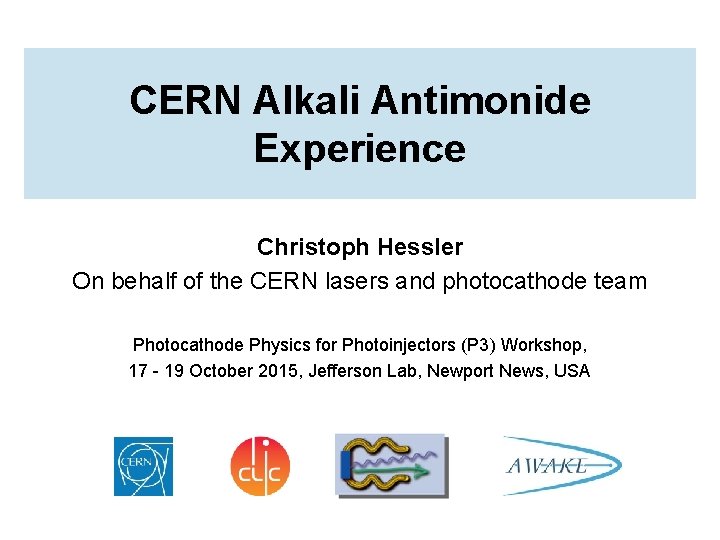 CERN Alkali Antimonide Experience

Christoph Hessler
On behalf of the CERN lasers and photocathode team

Photocathode Physics for Photoinjectors (P3) Workshop,
17 - 19 October 2015, Jefferson Lab, Newport News, USA

CERN

clic

AWAKE